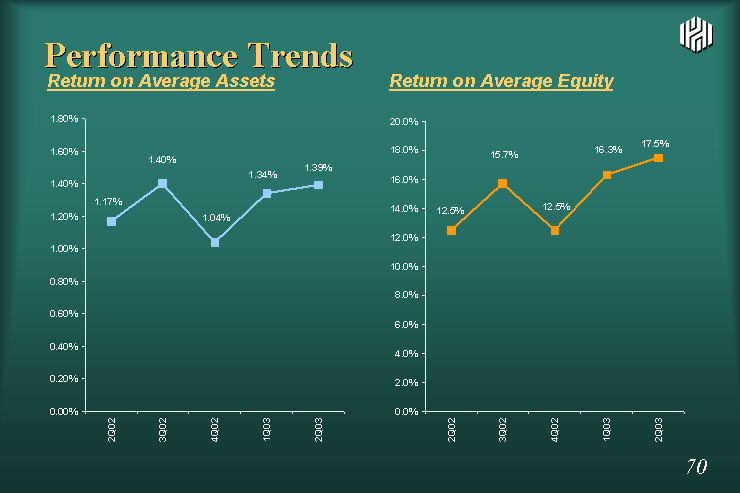 Performance Trends

Return on Average Assets

1.80%
1.60%
1.40%
1.20%
1.00%
0.80%
0.60%
0.40%
0.20%
0.00%

1.17%
1.40%
1.04%
1.34%
1.39%

2Q02
3Q02
4Q02
1Q03
2Q03

Return on Average Equity

20.0%
18.0%
16.0%
14.0%
12.0%
10.0%
8.0%
6.0%
4.0%
2.0%
0.0%

12.5%
15.7%
12.5%
16.3%
17.5%

2Q02
3Q02
4Q02
1Q03
2Q03

70